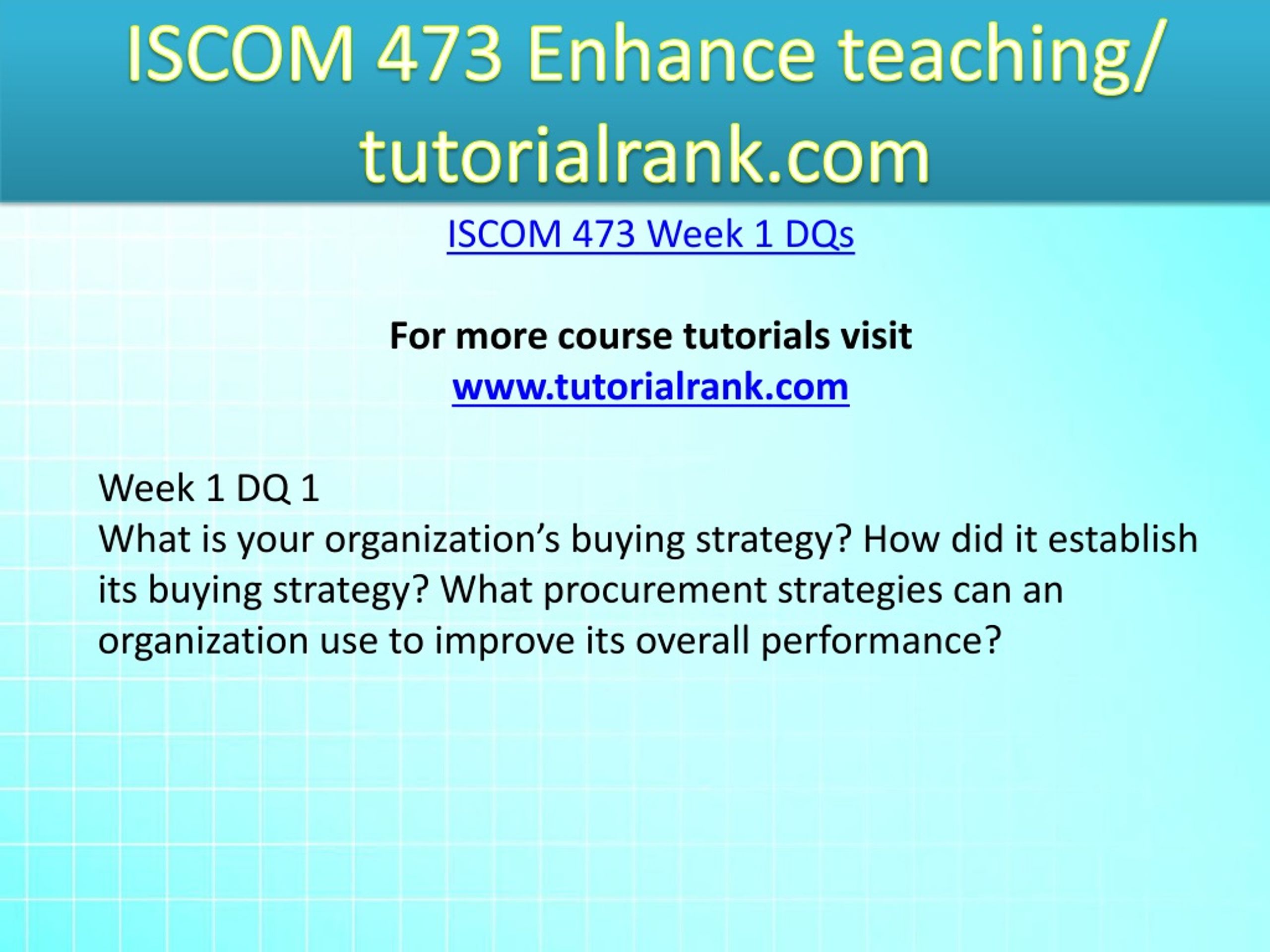 ISCOM 473 Enhance teaching/ tutorialrank.com

ISCOM 473 Week 1 DQs

For more course tutorials visit
www.tutorialrank.com

Week 1 DQ 1
What is your organization’s buying strategy? How did it establish its buying strategy? What procurement strategies can an organization use to improve its overall performance?